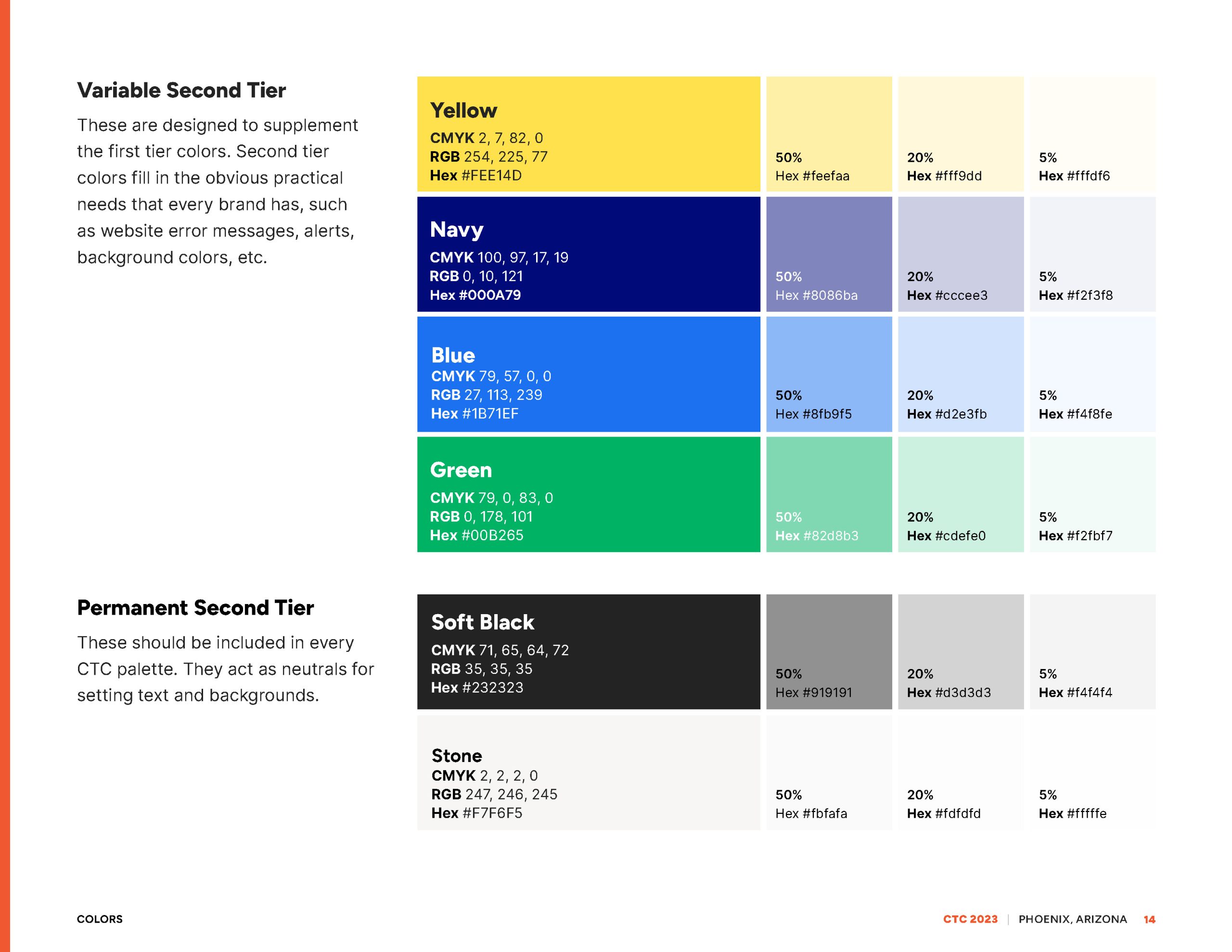 Variable Second Tier

These are designed to supplement the first tier colors. Second tier colors fill in the obvious practical needs that every brand has, such as website error messages, alerts, background colors, etc.

Yellow
CMYK 2, 7, 82, 0
RGB 254, 225, 77
Hex #FEE14D

50%
Hex #feefaa

20%
Hex #fff9dd

5%
Hex #fffdf6

Navy
CMYK 100, 97, 17, 19
RGB 0, 10, 121
Hex #000A79

50%
Hex #8086ba

20%
Hex #cccee3

5%
Hex #f2f3f8

Blue
CMYK 79, 57, 0, 0
RGB 27, 113, 239
Hex #1B71EF

50%
Hex #8fb9f5

20%
Hex #d2e3fb

5%
Hex #f4f8fe

Green
CMYK 79, 0, 83, 0
RGB 0, 178, 101
Hex #00B265

50%
Hex #82d8b3

20%
Hex #cdefe0

5%
Hex #f2fbf7

Permanent Second Tier

These should be included in every CTC palette. They act as neutrals for setting text and backgrounds.

Soft Black
CMYK 71, 65, 64, 72
RGB 35, 35, 35
Hex #232323

50%
Hex #919191

20%
Hex #d3d3d3

5%
Hex #f4f4f4

Stone
CMYK 2, 2, 2, 0
RGB 247, 246, 245
Hex #F7F6F5

50%
Hex #fbfafa

20%
Hex #fdfdfd

5%
Hex #fffffe

COLORS

CTC 2023 | PHOENIX, ARIZONA 14